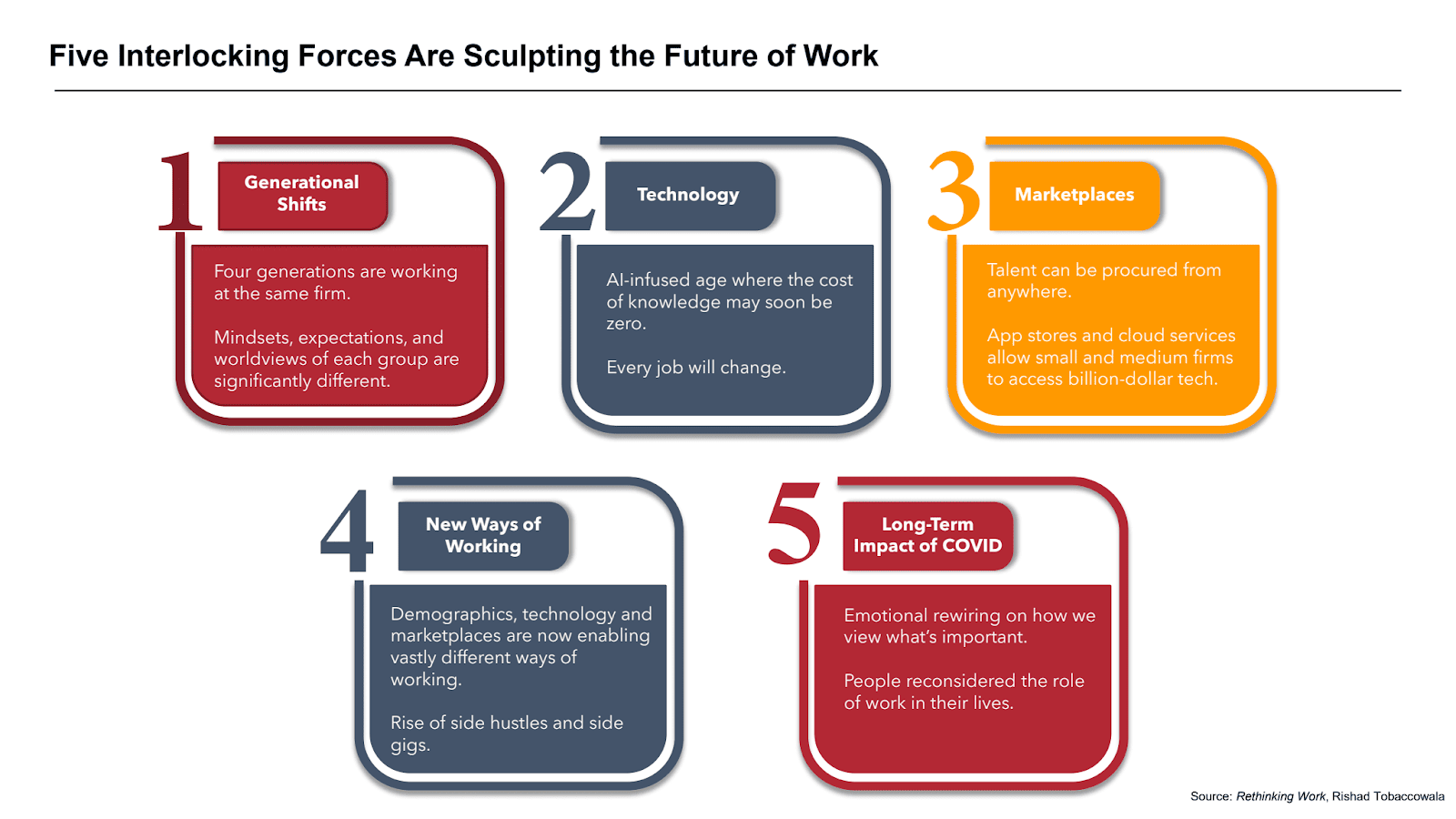 Five Interlocking Forces Are Sculpting the Future of Work

1

Generational Shifts

Four generations are working at the same firm.

Mindsets, expectations, and worldviews of each group are significantly different.

2

Technology

AI-infused age where the cost of knowledge may soon be zero.

Every job will change.

3

Marketplaces

Talent can be procured from anywhere.

App stores and cloud services allow small and medium firms to access billion-dollar tech.

4

New Ways of Working

Demographics, technology and marketplaces are now enabling vastly different ways of working.

Rise of side hustles and side gigs.

5

Long-Term Impact of COVID

Emotional rewiring on how we view what's important.

People reconsidered the role of work in their lives.

Source: Rethinking Work, Rishad Tobaccowala